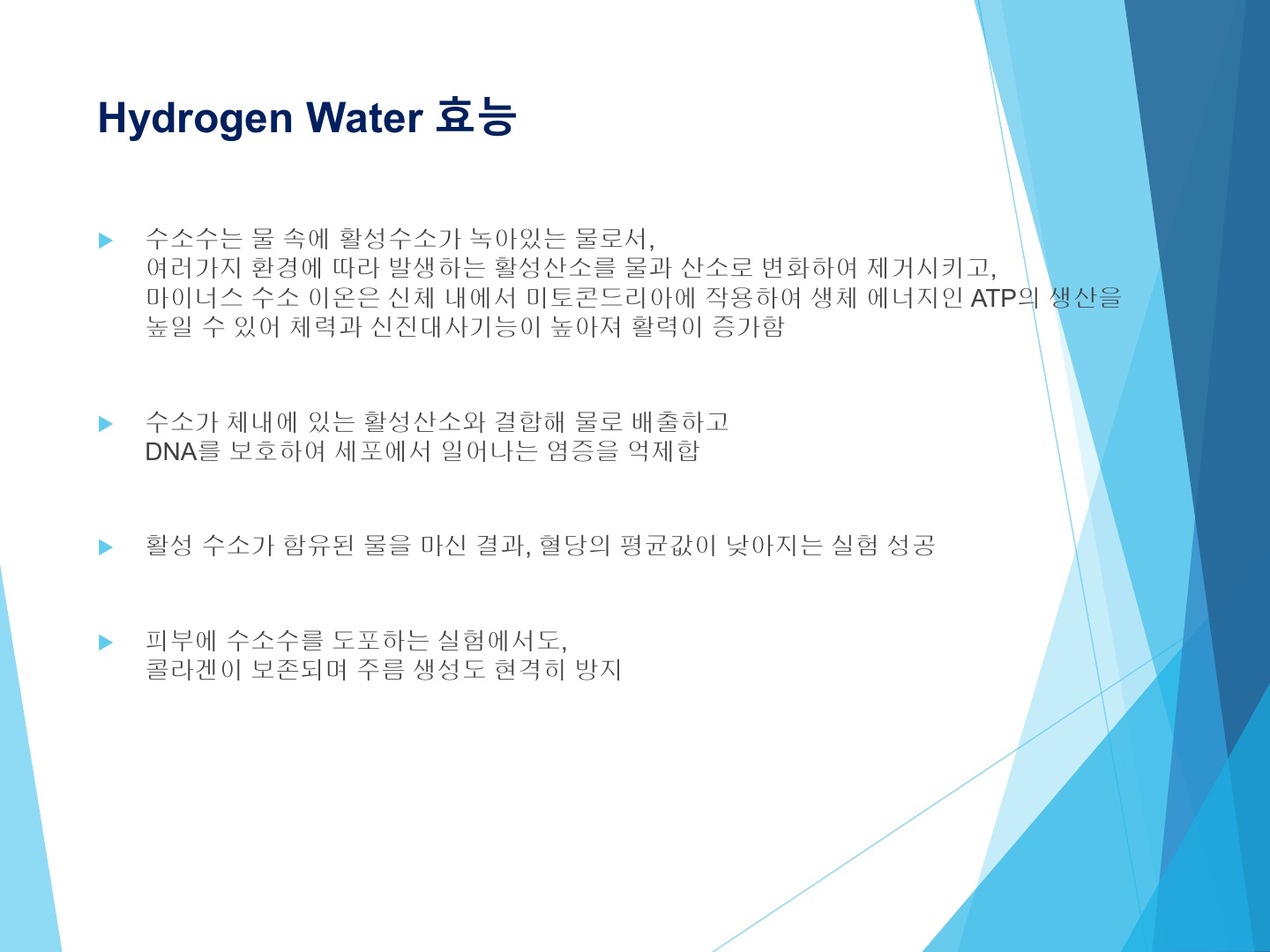 Hydrogen Water 효능

수소수는 물 속에 활성수소가 녹아있는 물로서,
여러가지 환경에 따라 발생하는 활성산소를 물과 산소로 변화하여 제거시키고,
마이너스 수소 이온은 신체 내에서 미토콘드리아에 작용하여 생체 에너지인 ATP의 생산을 높일 수 있어 체력과 신진대사기능이 높아져 활력이 증가함

수소가 체내에 있는 활성산소와 결합해 물로 배출하고
DNA를 보호하여 세포에서 일어나는 염증을 억제합

활성 수소가 함유된 물을 마신 결과, 혈당의 평균값이 낮아지는 실험 성공

피부에 수소수를 도포하는 실험에서도,
콜라겐이 보존되며 주름 생성도 현격히 방지